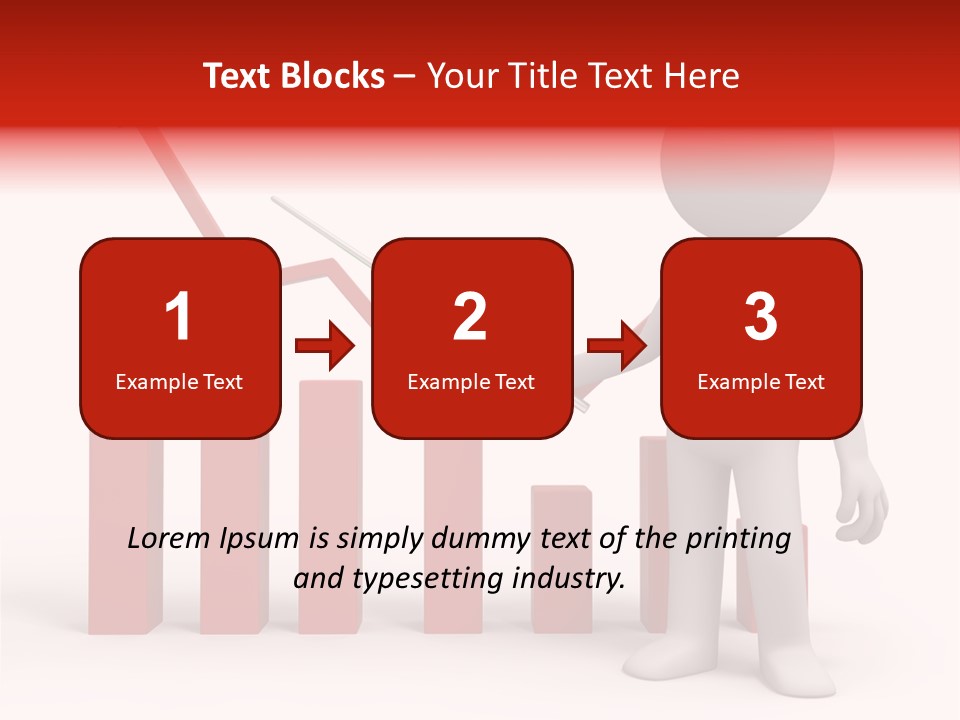 Text Blocks – Your Title Text Here

1
Example Text

2
Example Text

3
Example Text

Lorem Ipsum is simply dummy text of the printing and typesetting industry.